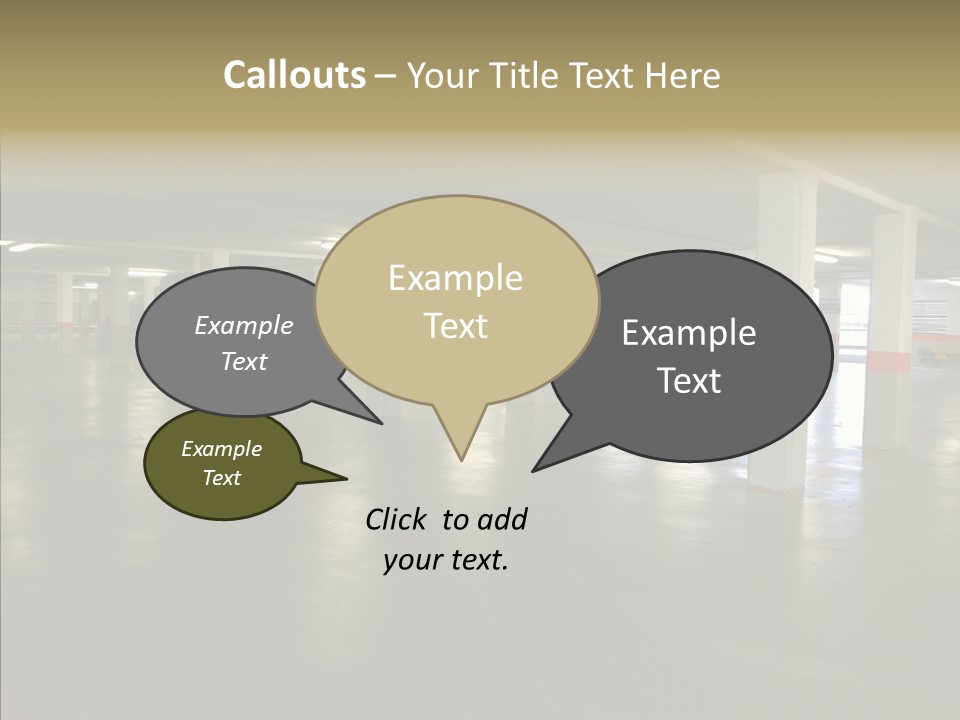 Callouts – Your Title Text Here

Example Text

Example Text

Example Text

Example Text

Click to add your text.